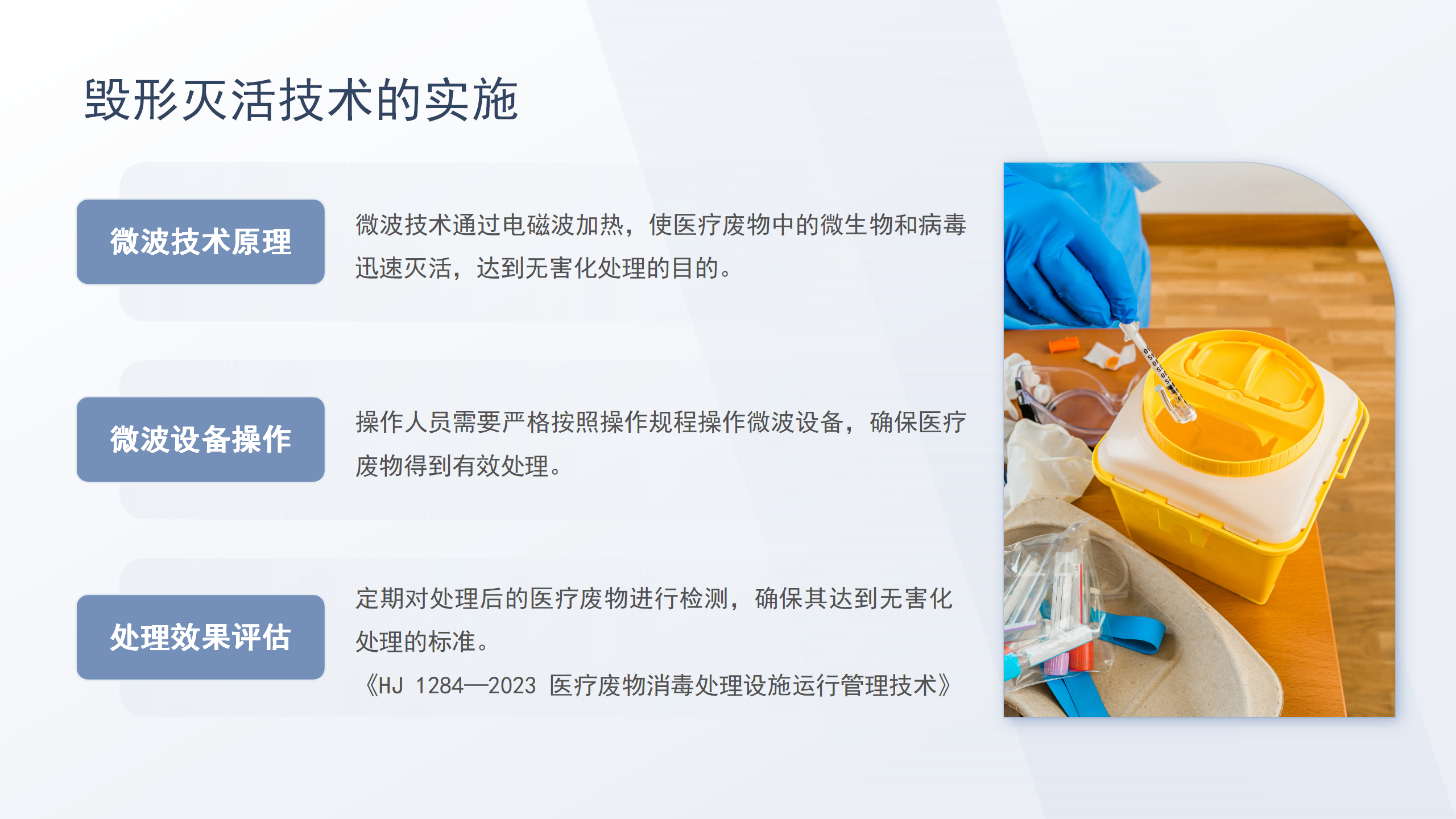 毁形灭活技术的实施

微波技术原理

微波技术通过电磁波加热，使医疗废物中的微生物和病毒迅速灭活，达到无害化处理的目的。

微波设备操作

操作人员需要严格按照操作规程操作微波设备，确保医疗废物得到有效处理。

处理效果评估

定期对处理后的医疗废物进行检测，确保其达到无害化处理的标准。

《HJ 1284—2023 医疗废物消毒处理设施运行管理技术》